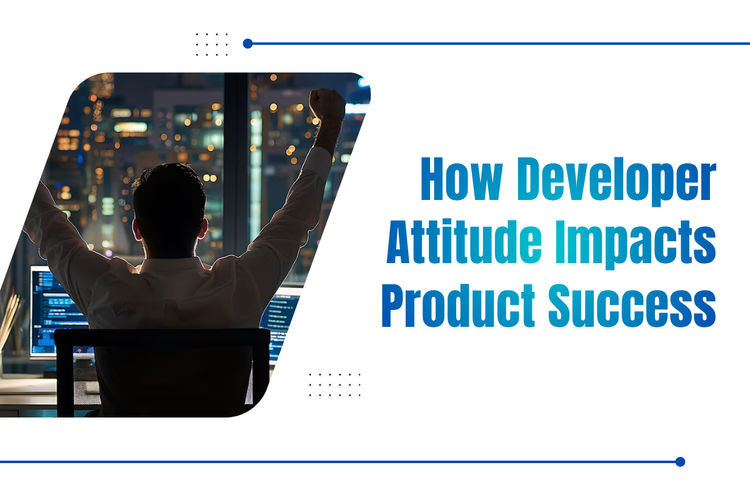 How Developer Attitude Impacts Product Success